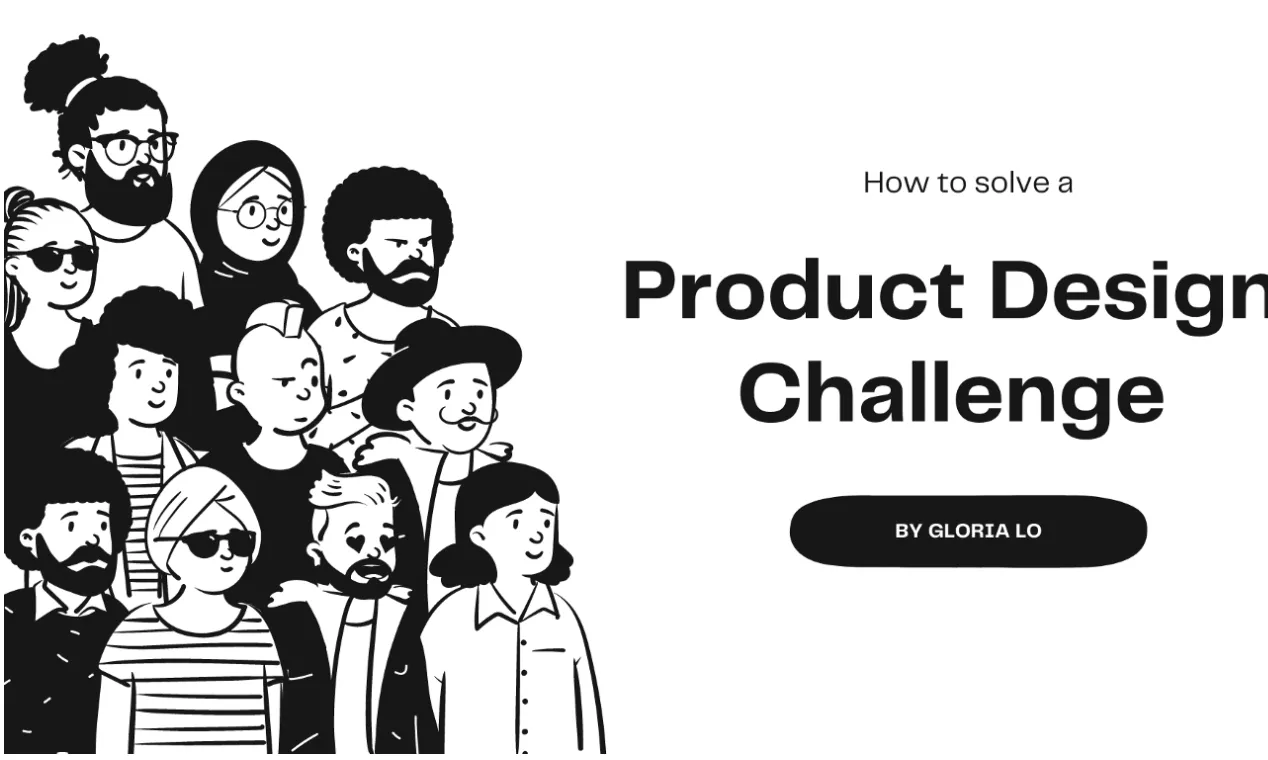 How to solve a

Product Design Challenge

BY GLORIA LO